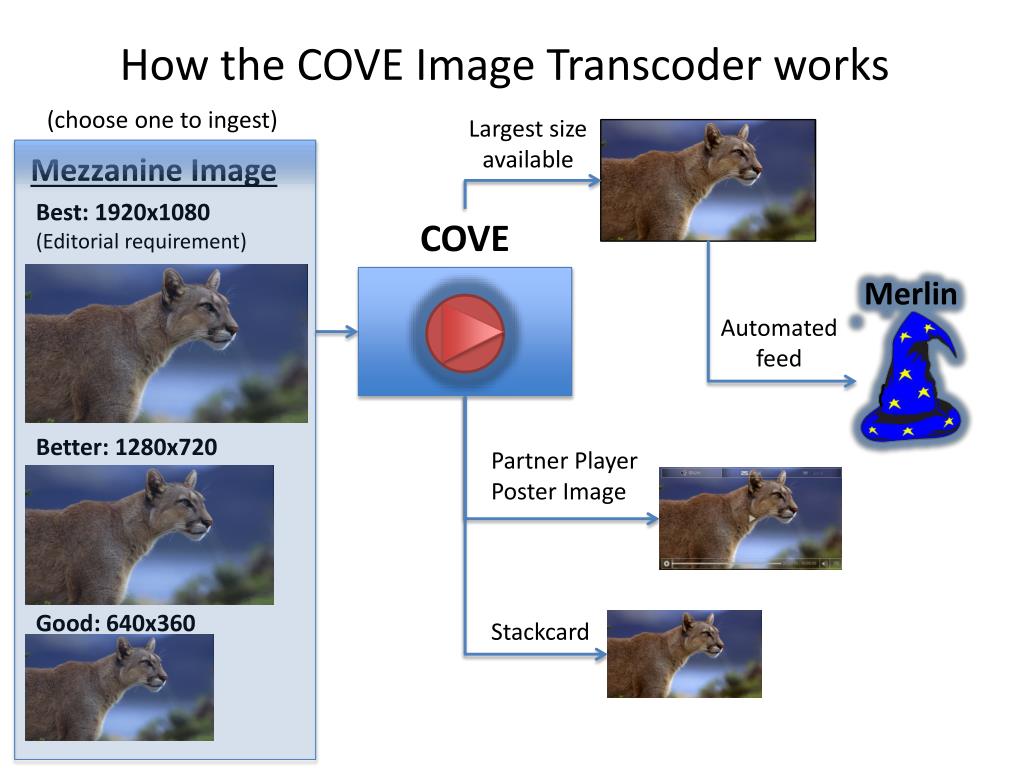 How the COVE Image Transcoder works

(choose one to ingest)

Mezzanine Image

Best: 1920x1080
(Editorial requirement)

Better: 1280x720

Good: 640x360

COVE

Largest size available

Merlin

Automated feed

Partner Player Poster Image

Stackcard